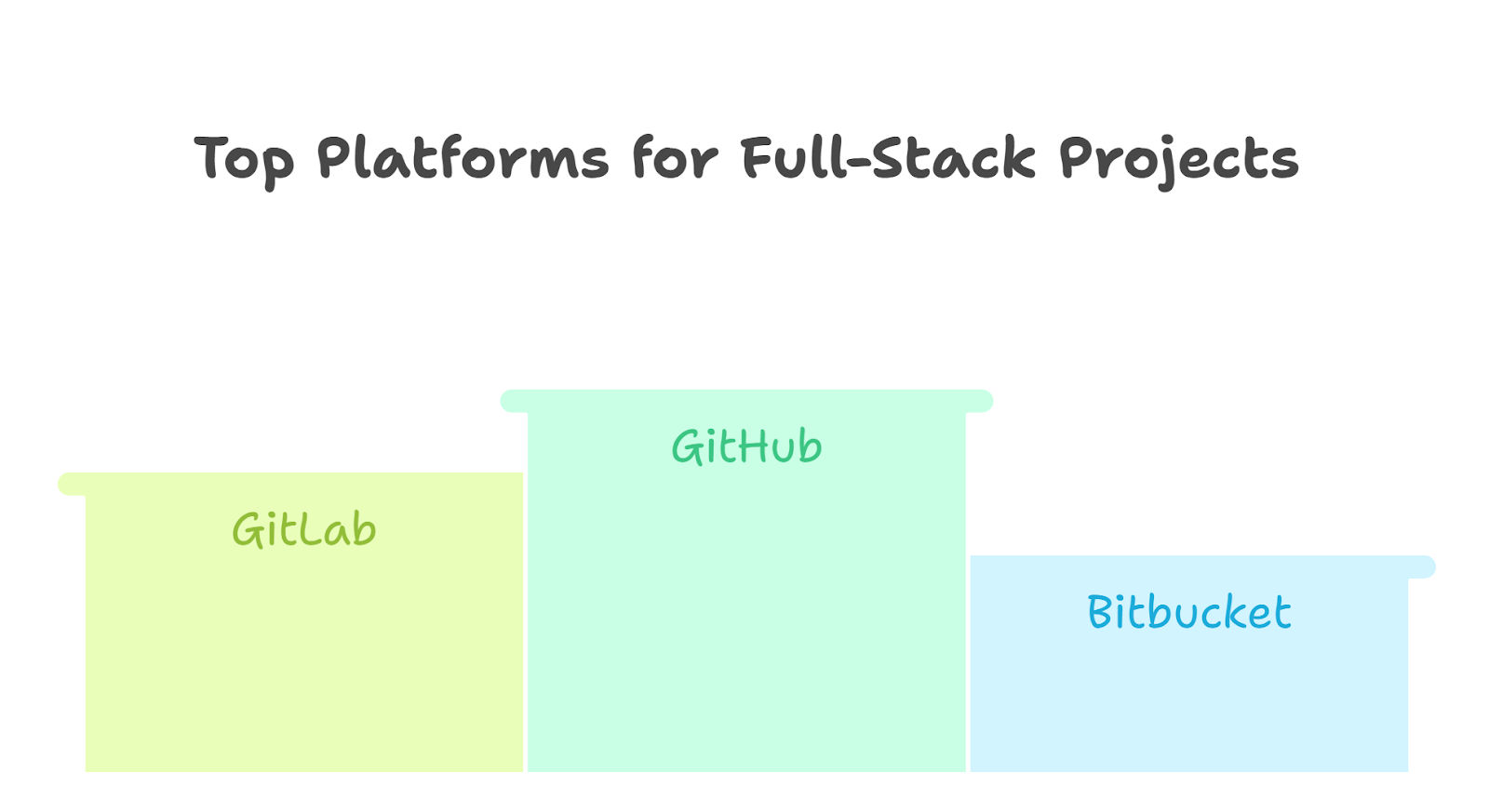 Top Platforms for Full-Stack Projects

GitLab

GitHub

Bitbucket